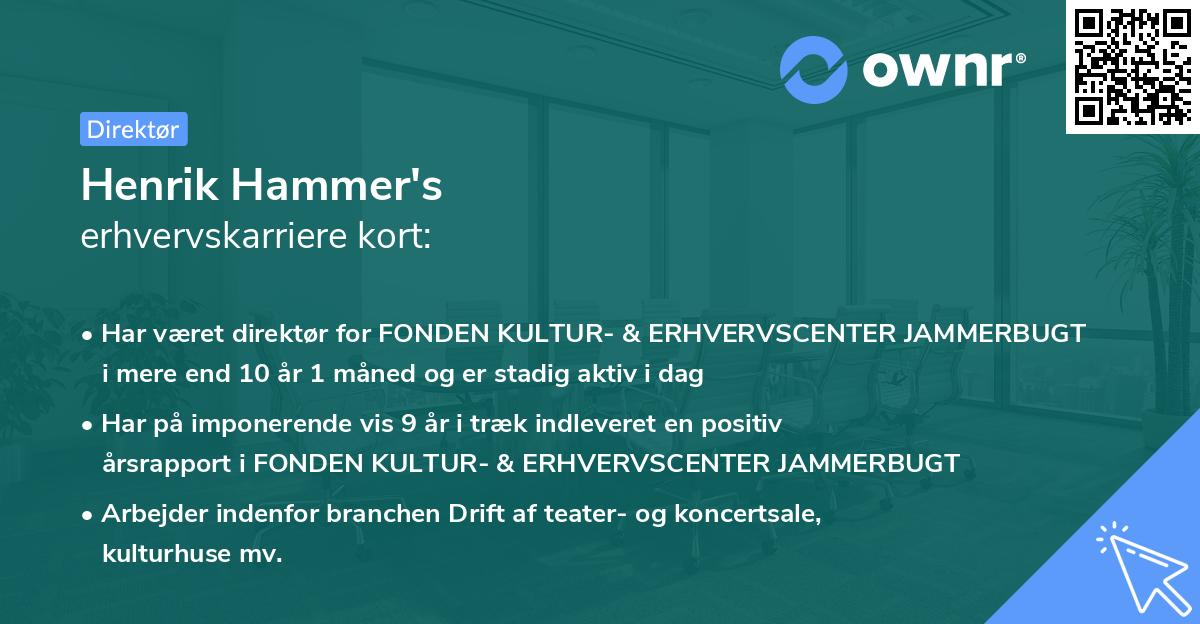 ownr®

Direktør

Henrik Hammer's
erhvervskarriere kort:

• Har været direktør for FONDEN KULTUR- & ERHVERVSCENTER JAMMERBUGT i mere end 10 år 1 måned og er stadig aktiv i dag

• Har på imponerende vis 9 år i træk indleveret en positiv årsrapport i FONDEN KULTUR- & ERHVERVSCENTER JAMMERBUGT

• Arbejder indenfor branchen Drift af teater- og koncertsale, kulturhuse mv.